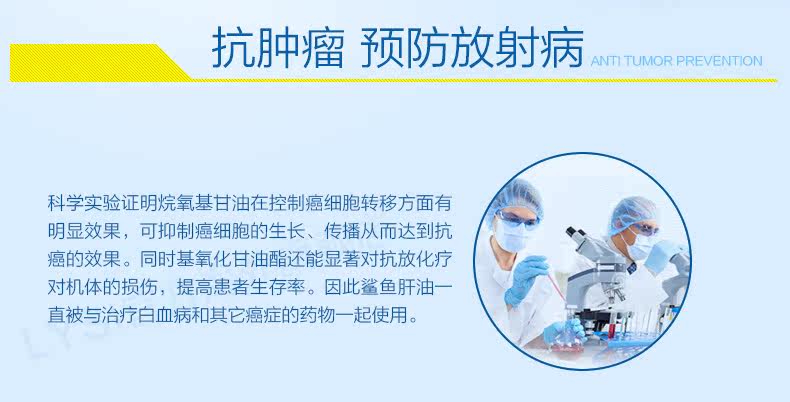 抗肿瘤 预防放射病 ANTI TUMOR PREVENTION

科学实验证明烷氧基甘油在控制癌细胞转移方面有明显效果，可抑制癌细胞的生长、传播从而达到抗癌的效果。同时基氧化甘油酯还能显著对抗放化疗对机体的损伤，提高患者生存率。因此鲨鱼肝油一直被与治疗白血病和其它癌症的药物一起使用。